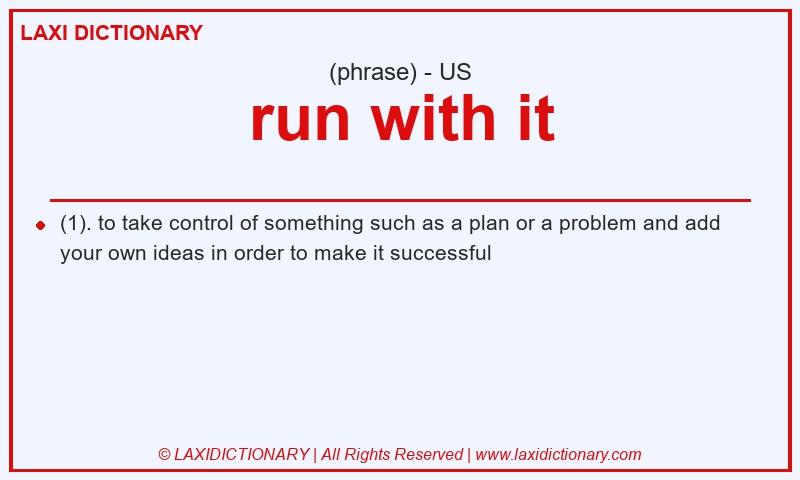 LAXI DICTIONARY

(phrase) - US

run with it

(1). to take control of something such as a plan or a problem and add your own ideas in order to make it successful

© LAXIDICTIONARY | All Rights Reserved | www.laxidictionary.com